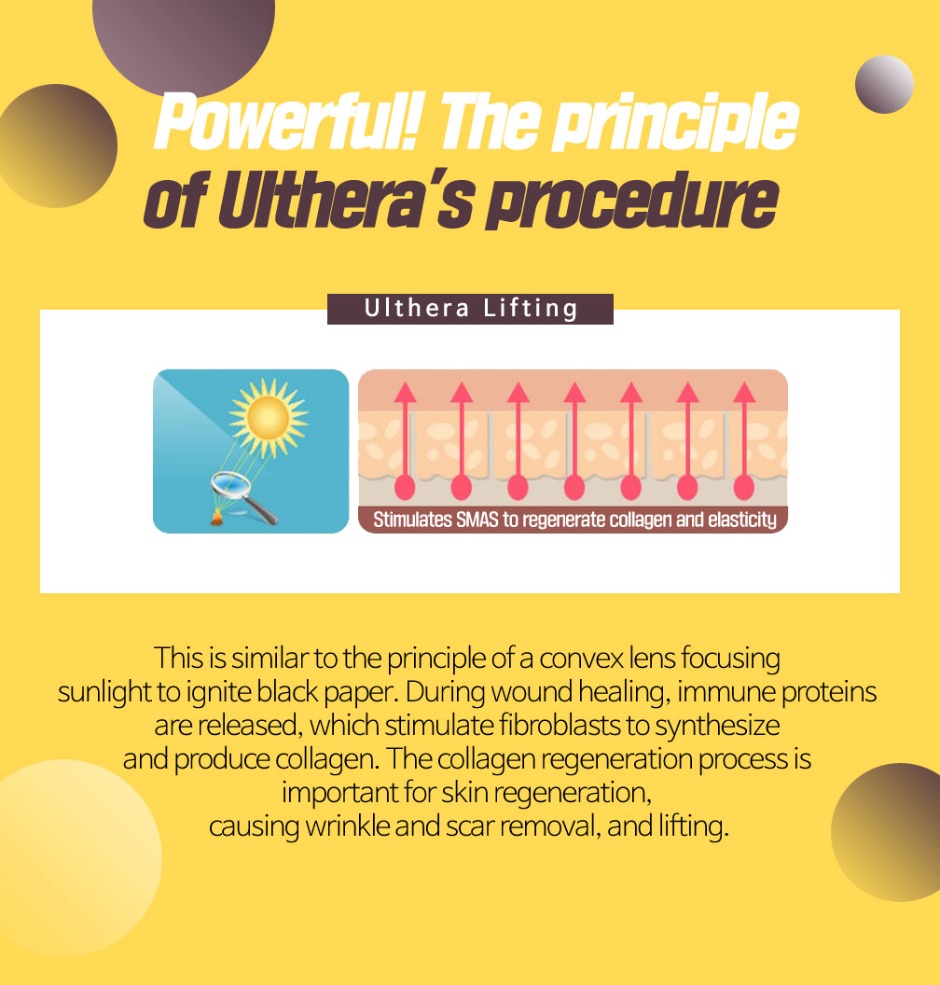 Powerful! The principle
of Ulthera's procedure

Ulthera Lifting

Stimulates SMAS to regenerate collagen and elasticity

This is similar to the principle of a convex lens focusing sunlight to ignite black paper. During wound healing, immune proteins are released, which stimulate fibroblasts to synthesize and produce collagen. The collagen regeneration process is important for skin regeneration, causing wrinkle and scar removal, and lifting.